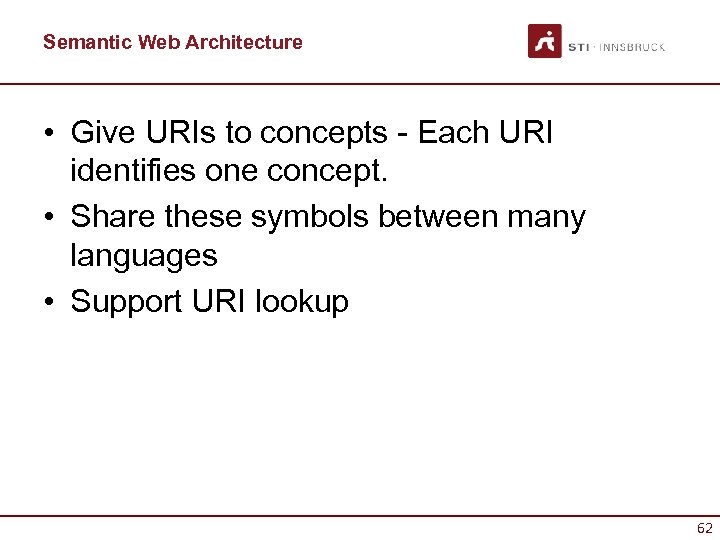 Semantic Web Architecture

STI · INNSBRUCK

• Give URIs to concepts - Each URI identifies one concept.
• Share these symbols between many languages
• Support URI lookup

62